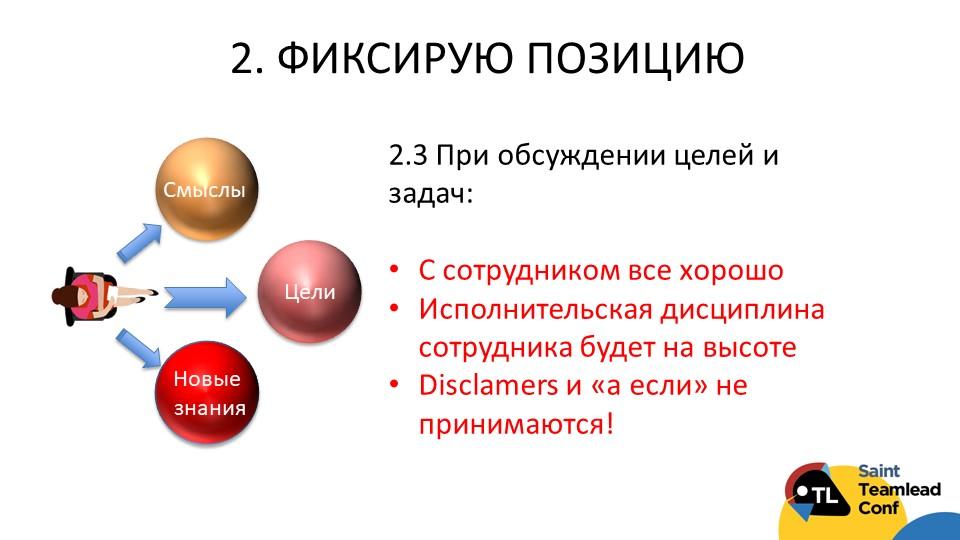 2. ФИКСИРУЮ ПОЗИЦИЮ

Смыслы

Цели

Новые знания

2.3 При обсуждении целей и задач:

• С сотрудником все хорошо
• Исполнительская дисциплина сотрудника будет на высоте
• Disclamers и «а если» не принимаются!

TL Saint Teamlead Conf